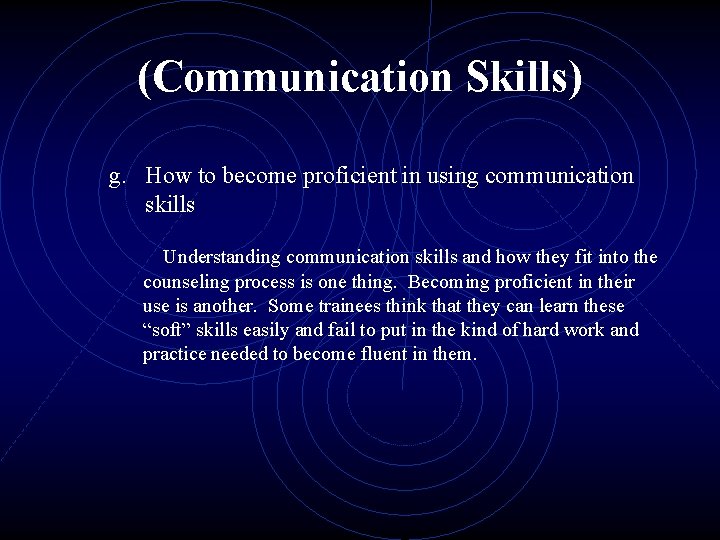 (Communication Skills)

g. How to become proficient in using communication skills

Understanding communication skills and how they fit into the counseling process is one thing. Becoming proficient in their use is another. Some trainees think that they can learn these “soft” skills easily and fail to put in the kind of hard work and practice needed to become fluent in them.